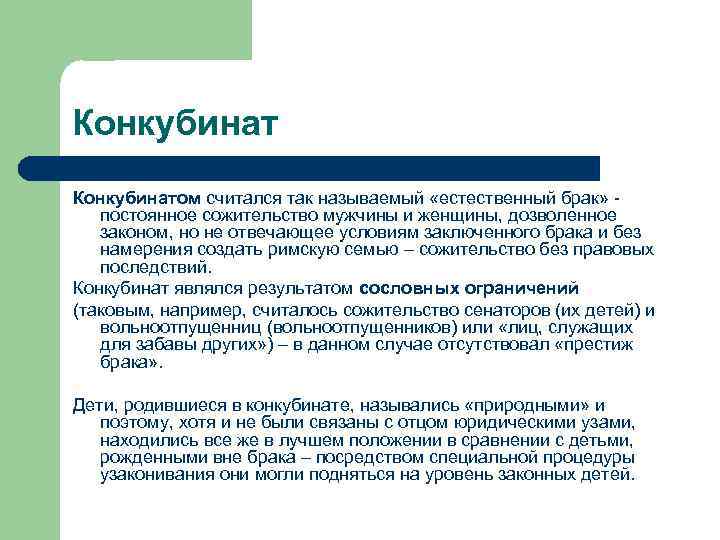 Конкубинат

Конкубинатом считался так называемый «естественный брак» - постоянное сожительство мужчины и женщины, дозволенное законом, но не отвечающее условиям заключенного брака и без намерения создать римскую семью – сожительство без правовых последствий.

Конкубинат являлся результатом сословных ограничений

(таковым, например, считалось сожительство сенаторов (их детей) и вольноотпущенниц (вольноотпущенников) или «лиц, служащих для забавы других») – в данном случае отсутствовал «престиж брака».

Дети, родившиеся в конкубинате, назывались «природными» и поэтому, хотя и не были связаны с отцом юридическими узами, находились все же в лучшем положении в сравнении с детьми, рожденными вне брака – посредством специальной процедуры узаконивания они могли подняться на уровень законных детей.